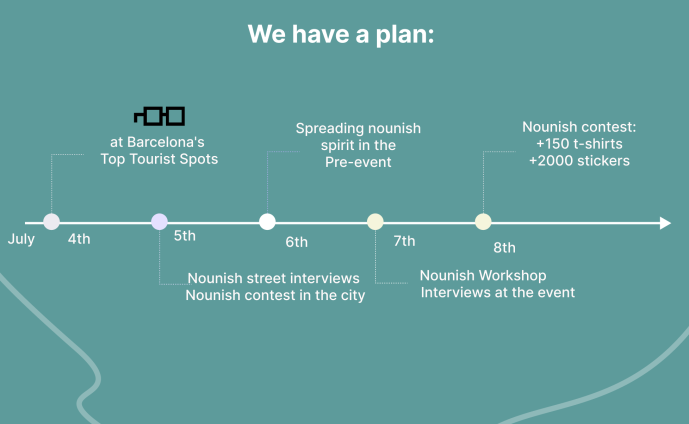 We have a plan:

at Barcelona's Top Tourist Spots

Spreading nounish spirit in the Pre-event

Nounish contest: +150 t-shirts +2000 stickers

July 4th 5th 6th 7th 8th

Nounish street interviews
Nounish contest in the city

Nounish Workshop
Interviews at the event